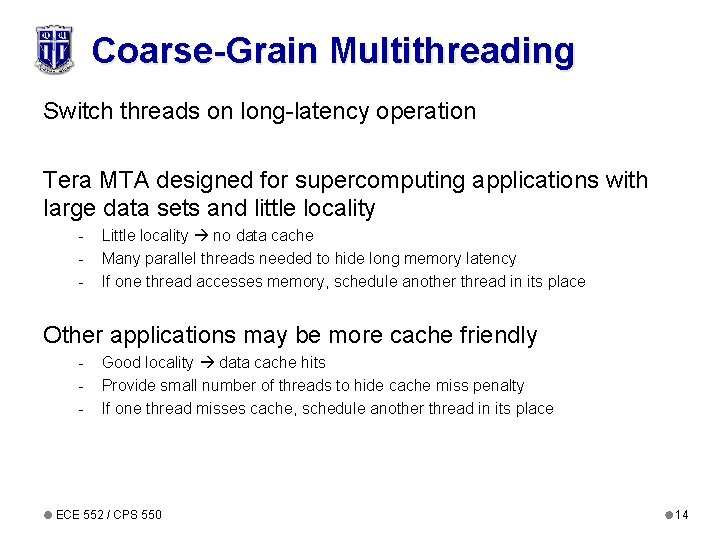 Coarse-Grain Multithreading

Switch threads on long-latency operation

Tera MTA designed for supercomputing applications with large data sets and little locality

- Little locality → no data cache
- Many parallel threads needed to hide long memory latency
- If one thread accesses memory, schedule another thread in its place

Other applications may be more cache friendly

- Good locality → data cache hits
- Provide small number of threads to hide cache miss penalty
- If one thread misses cache, schedule another thread in its place

ECE 552 / CPS 550

14